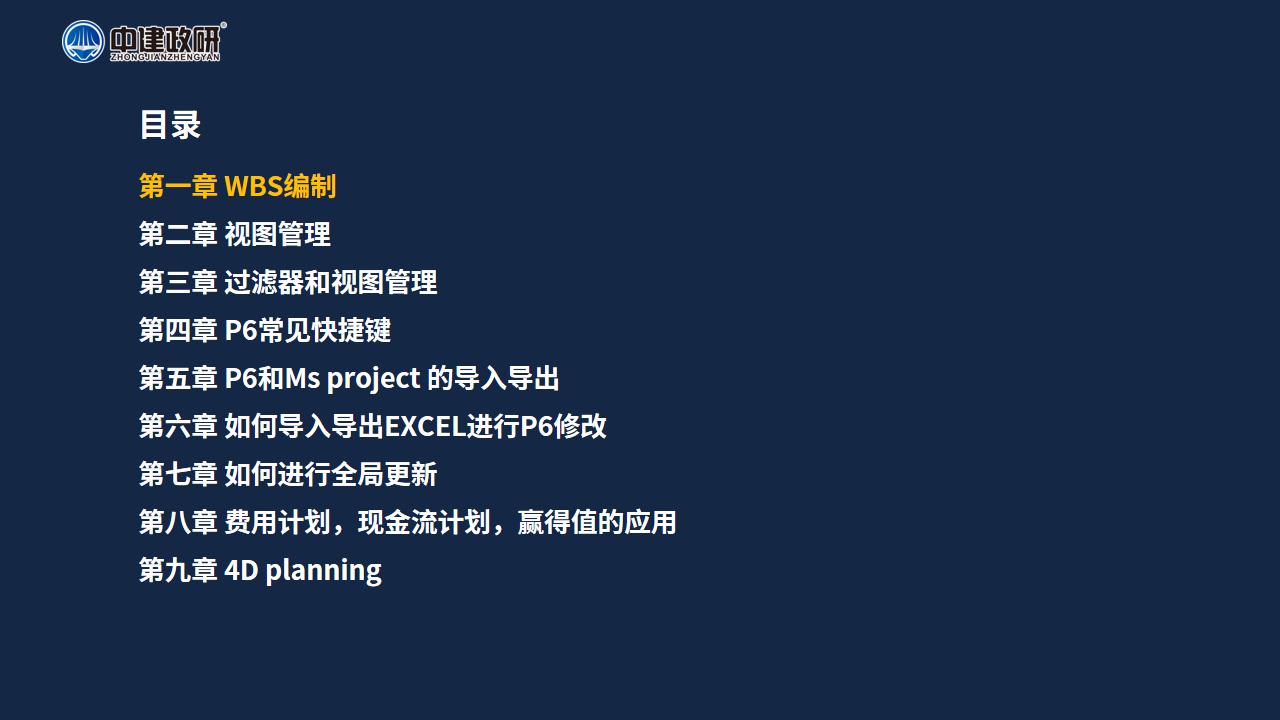 中建政研®
ZHONGJIANZHENGYAN

目录

第一章 WBS编制

第二章 视图管理

第三章 过滤器和视图管理

第四章 P6常见快捷键

第五章 P6和Ms project 的导入导出

第六章 如何导入导出EXCEL进行P6修改

第七章 如何进行全局更新

第八章 费用计划，现金流计划，赢得值的应用

第九章 4D planning